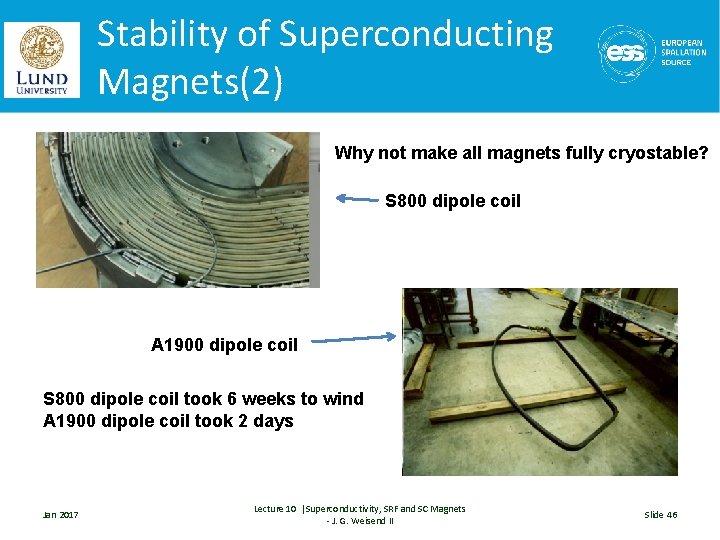 LUND UNIVERSITY

Stability of Superconducting Magnets(2)

ess EUROPEAN SPALLATION SOURCE

Why not make all magnets fully cryostable?

S800 dipole coil

A1900 dipole coil

S800 dipole coil took 6 weeks to wind
A1900 dipole coil took 2 days

Jan 2017

Lecture 10 |Superconductivity, SRF and SC Magnets - J. G. Weisend II

Slide 46